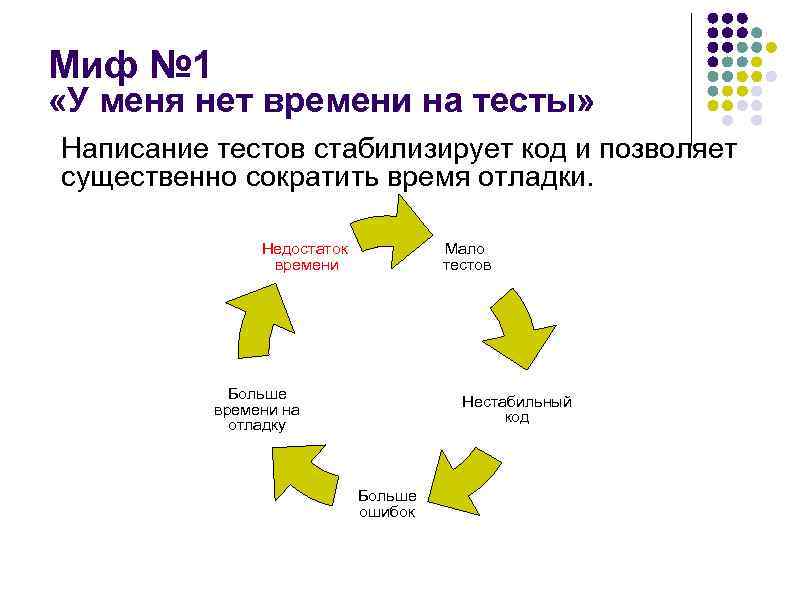 Миф №1
«У меня нет времени на тесты»

Написание тестов стабилизирует код и позволяет существенно сократить время отладки.

Недостаток времени

Мало тестов

Нестабильный код

Больше ошибок

Больше времени на отладку